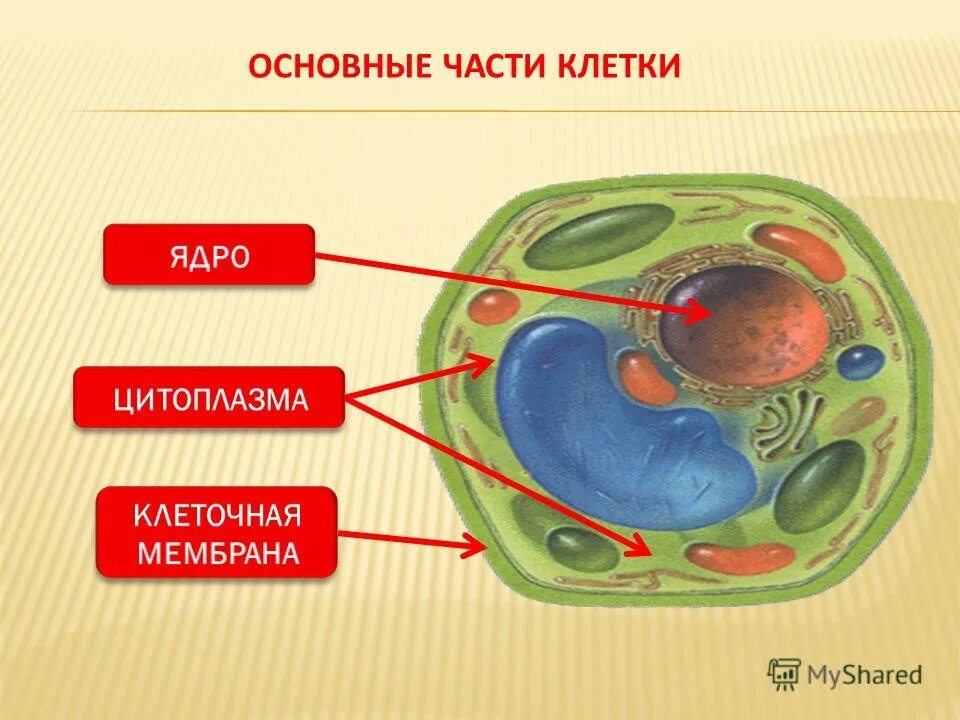 ОСНОВНЫЕ ЧАСТИ КЛЕТКИ

ЯДРО

ЦИТОПЛАЗМА

КЛЕТОЧНАЯ МЕМБРАНА

MyShared